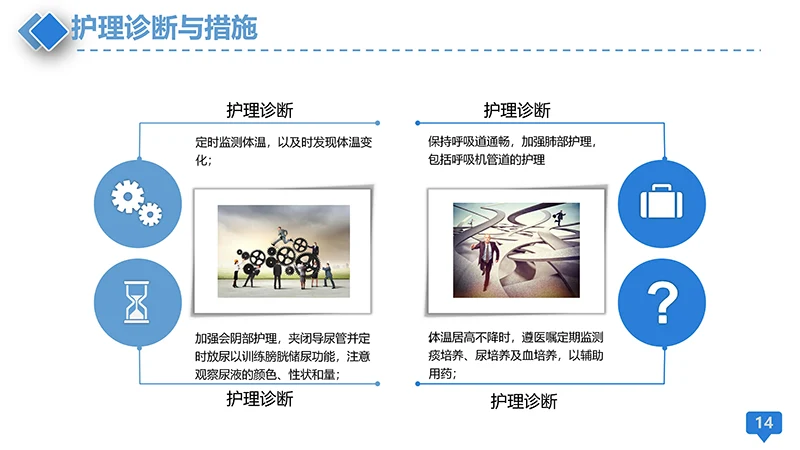 护理诊断与措施

护理诊断

定时监测体温，以及时发现体温变化；

加强会阴部护理，夹闭导尿管并定时放尿以训练膀胱储尿功能，注意观察尿液的颜色、性状和量；

护理诊断

护理诊断

保持呼吸道通畅，加强肺部护理，包括呼吸机管道的护理

体温居高不降时，遵医嘱定期监测痰培养、尿培养及血培养，以辅助用药；

护理诊断

14